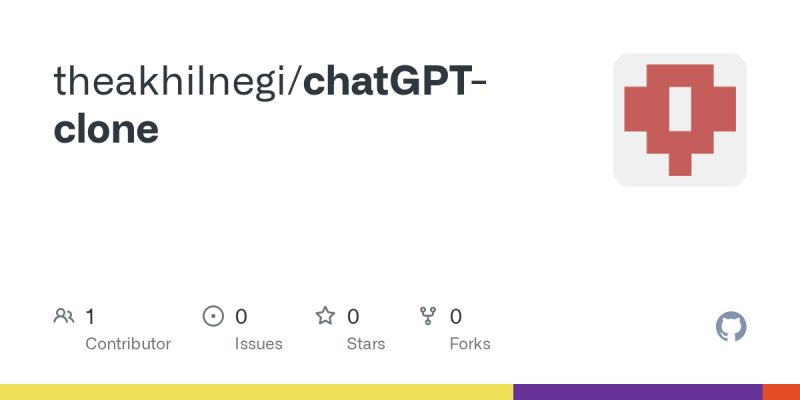 theakhilnegi/chatGPT-clone

1
Contributor

0
Issues

0
Stars

0
Forks